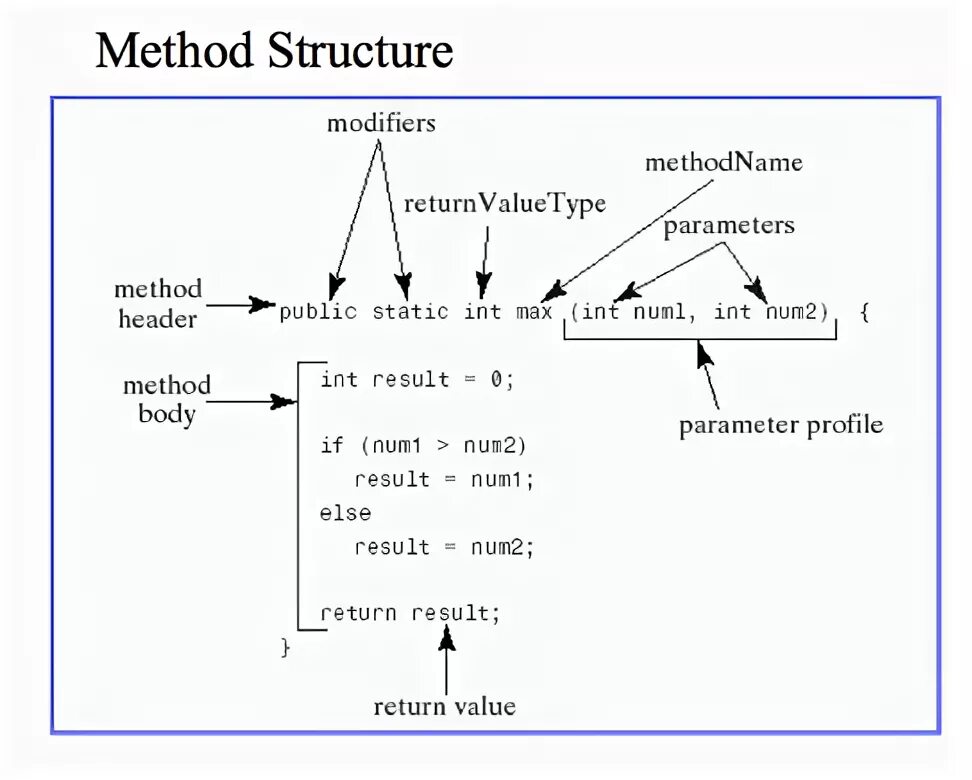 Method Structure

modifiers

methodName

returnValueType

parameters

method header

public static int max (int num1, int num2) {

method body

int result = 0;

if (num1 > num2)
result = num1;
else
result = num2;

return result;
}

parameter profile

return value